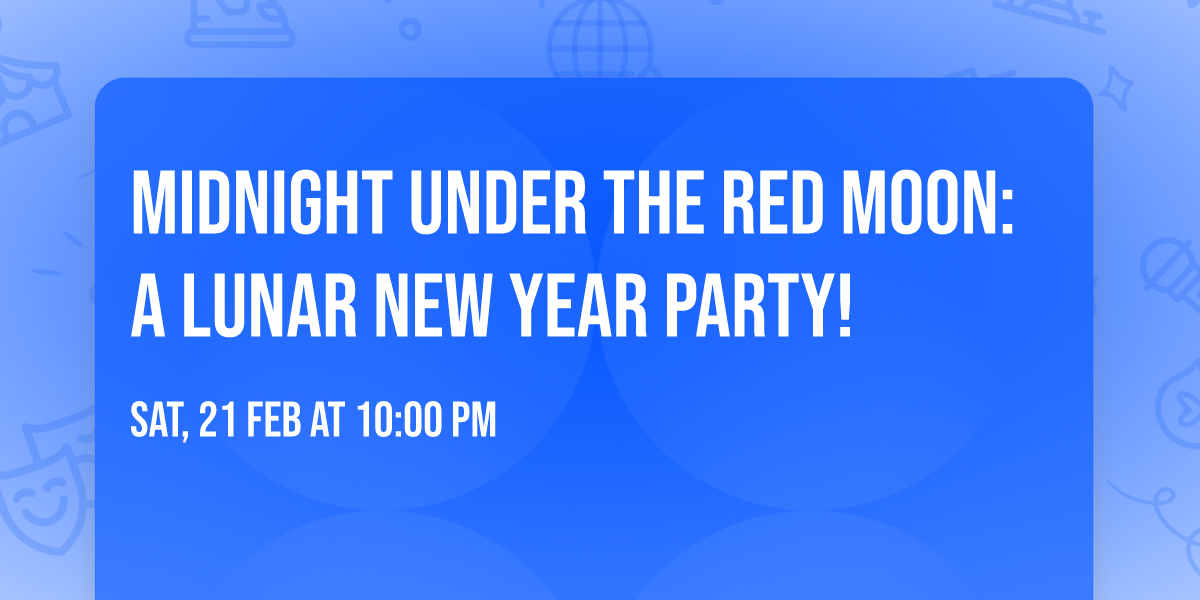 MIDNIGHT UNDER THE RED MOON: A LUNAR NEW YEAR PARTY!

SAT, 21 FEB AT 10:00 PM